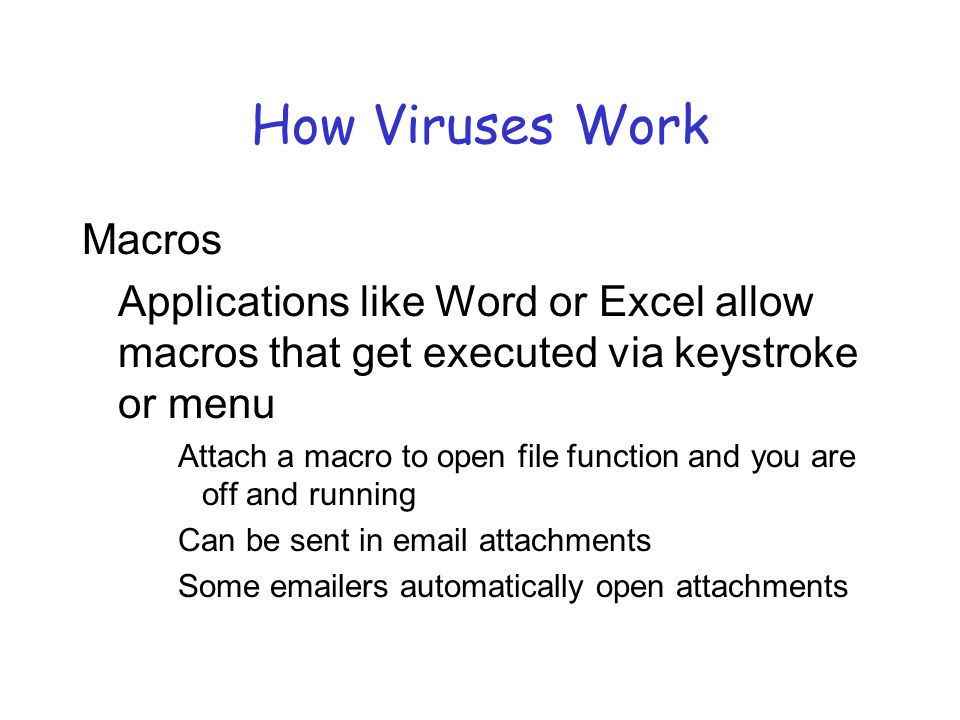 How Viruses Work

Macros

Applications like Word or Excel allow macros that get executed via keystroke or menu

Attach a macro to open file function and you are off and running

Can be sent in email attachments

Some emailers automatically open attachments